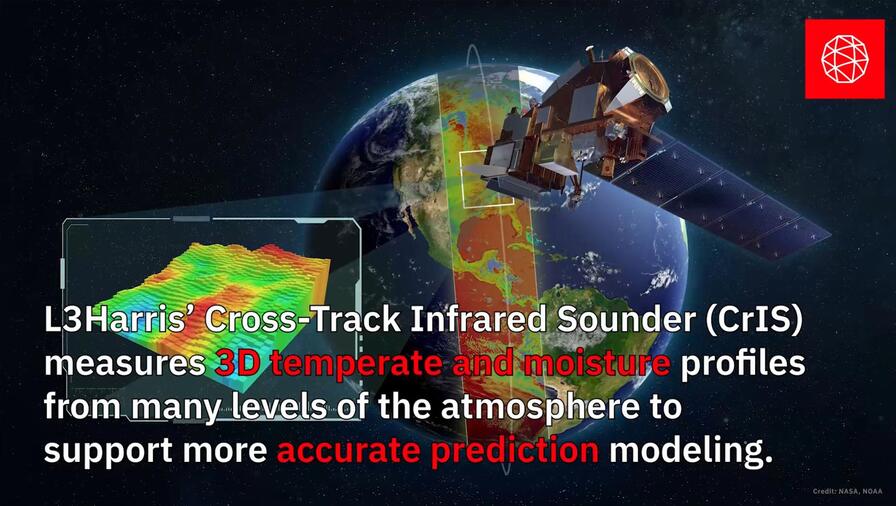 L3Harris' Cross-Track Infrared Sounder (CrIS) measures 3D temperate and moisture profiles from many levels of the atmosphere to support more accurate prediction modeling.

Credit: NASA, NOAA